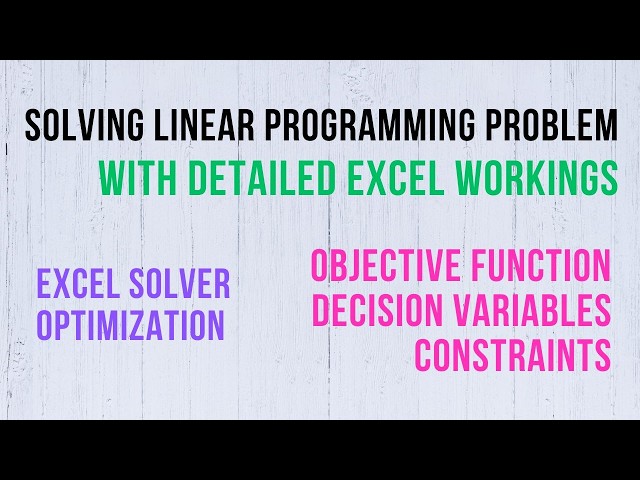 SOLVING LINEAR PROGRAMMING PROBLEM
WITH DETAILED EXCEL WORKINGS

EXCEL SOLVER
OPTIMIZATION

OBJECTIVE FUNCTION
DECISION VARIABLES
CONSTRAINTS